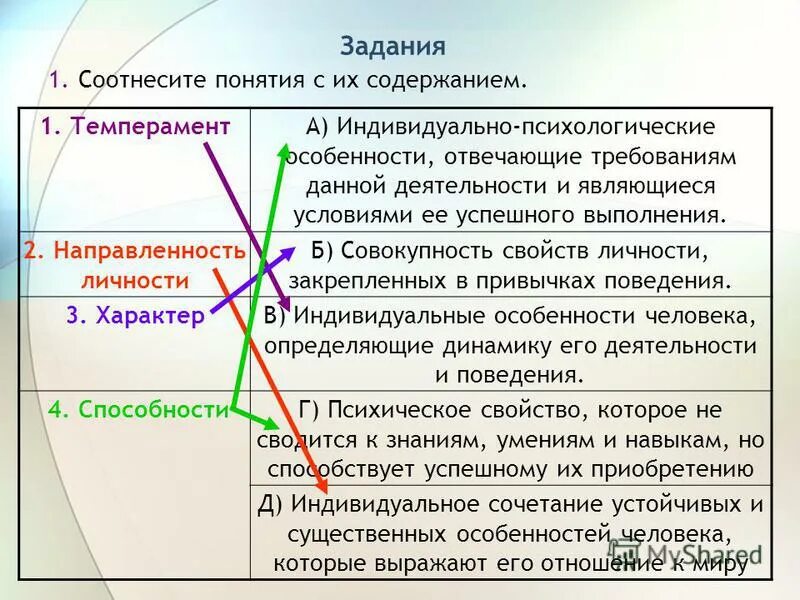 Задания

1. Соотнесите понятия с их содержанием.

| | |
|---|---|
| 1. Темперамент | А) Индивидуально-психологические особенности, отвечающие требованиям данной деятельности и являющиеся условиями ее успешного выполнения. |
| 2. Направленность личности | Б) Совокупность свойств личности, закрепленных в привычках поведения. |
| 3. Характер | В) Индивидуальные особенности человека, определяющие динамику его деятельности и поведения. |
| 4. Способности | Г) Психическое свойство, которое не сводится к знаниям, умениям и навыкам, но способствует успешному их приобретению |
| | Д) Индивидуальное сочетание устойчивых и существенных особенностей человека, которые выражают его отношение к миру |

MyShared